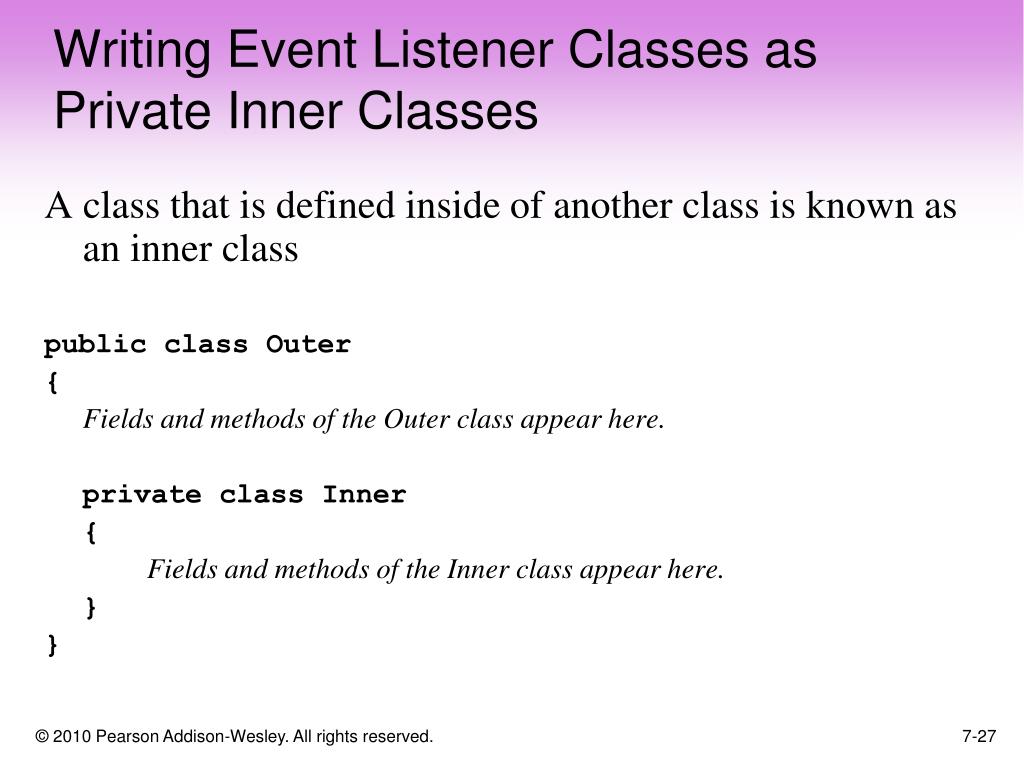 Writing Event Listener Classes as Private Inner Classes

A class that is defined inside of another class is known as an inner class

public class Outer
{
Fields and methods of the Outer class appear here.

private class Inner
{
Fields and methods of the Inner class appear here.
}
}

© 2010 Pearson Addison-Wesley. All rights reserved.

7-27